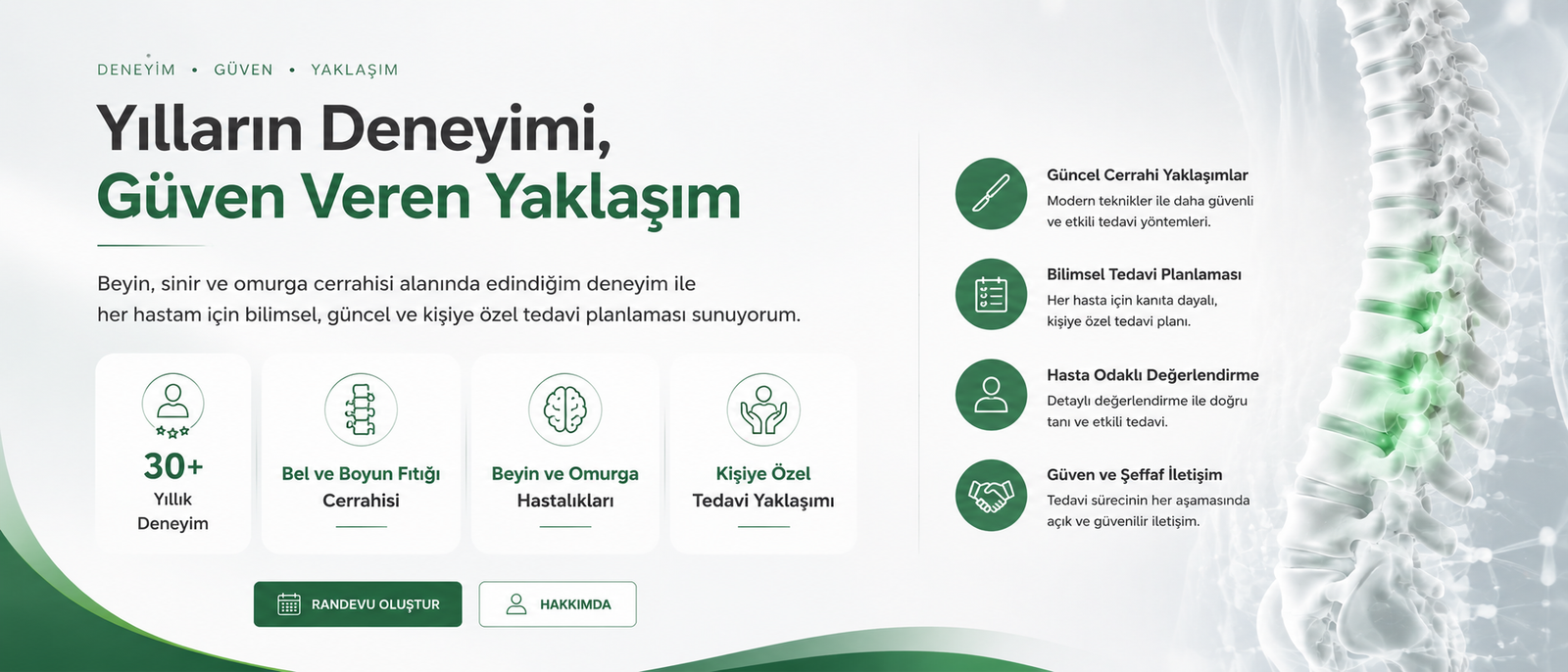 DENEYİM • GÜVEN • YAKLAŞIM

Yılların Deneyimi,
Güven Veren Yaklaşım

Beyin, sinir ve omurga cerrahisi alanında edindiğim deneyim ile her hastam için bilimsel, güncel ve kişiye özel tedavi planlaması sunuyorum.

30+
Yıllık
Deneyim

Bel ve Boyun Fıtığı
Cerrahisi

Beyin ve Omurga
Hastalıkları

Kişiye Özel
Tedavi Yaklaşımı

RANDEVU OLUŞTUR

HAKKIMDA

Güncel Cerrahi Yaklaşımlar
Modern teknikler ile daha güvenli ve etkili tedavi yöntemleri.

Bilimsel Tedavi Planlaması
Her hasta için kanıta dayalı, kişiye özel tedavi planı.

Hasta Odaklı Değerlendirme
Detaylı değerlendirme ile doğru tanı ve etkili tedavi.

Güven ve Şeffaf İletişim
Tedavi sürecinin her aşamasında açık ve güvenilir iletişim.